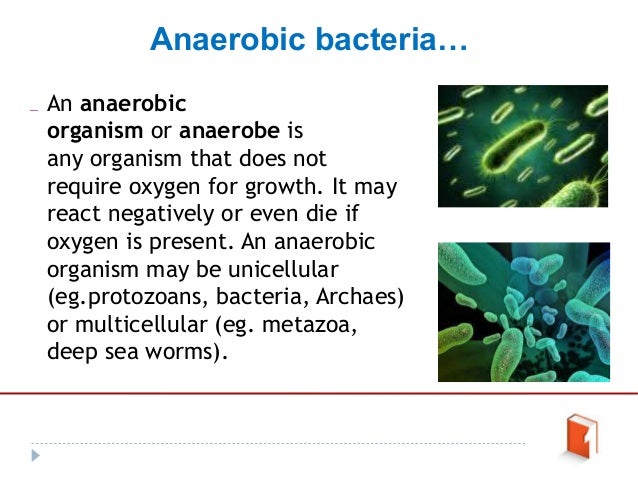 Anaerobic bacteria…

An anaerobic organism or anaerobe is any organism that does not require oxygen for growth. It may react negatively or even die if oxygen is present. An anaerobic organism may be unicellular (eg.protozoans, bacteria, Archaes) or multicellular (eg. metazoa, deep sea worms).